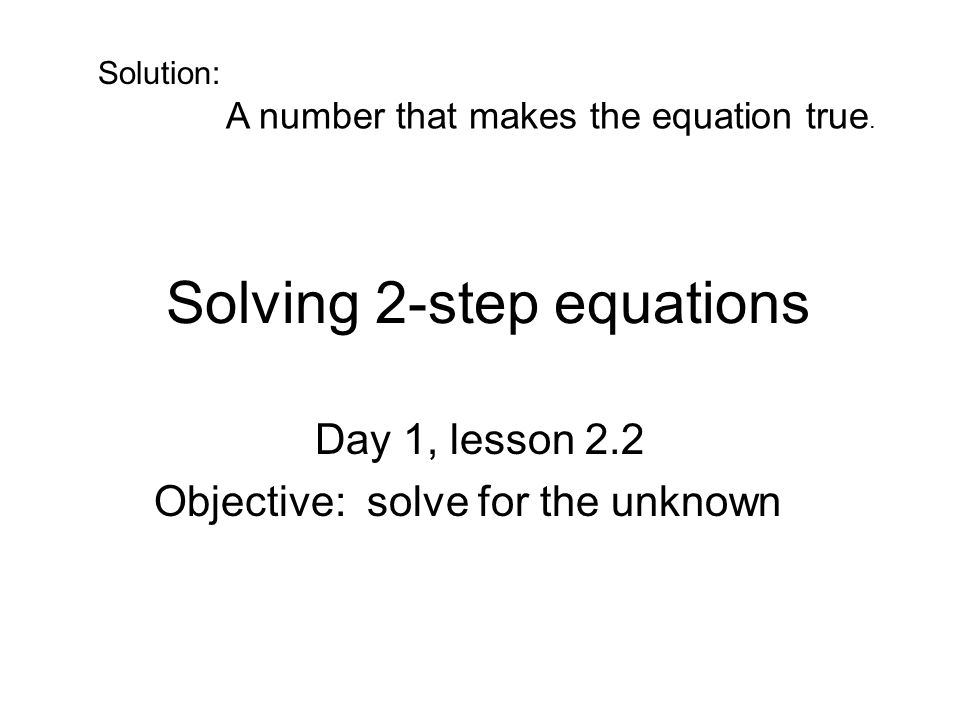 Solution:

A number that makes the equation true.

Solving 2-step equations

Day 1, lesson 2.2

Objective: solve for the unknown